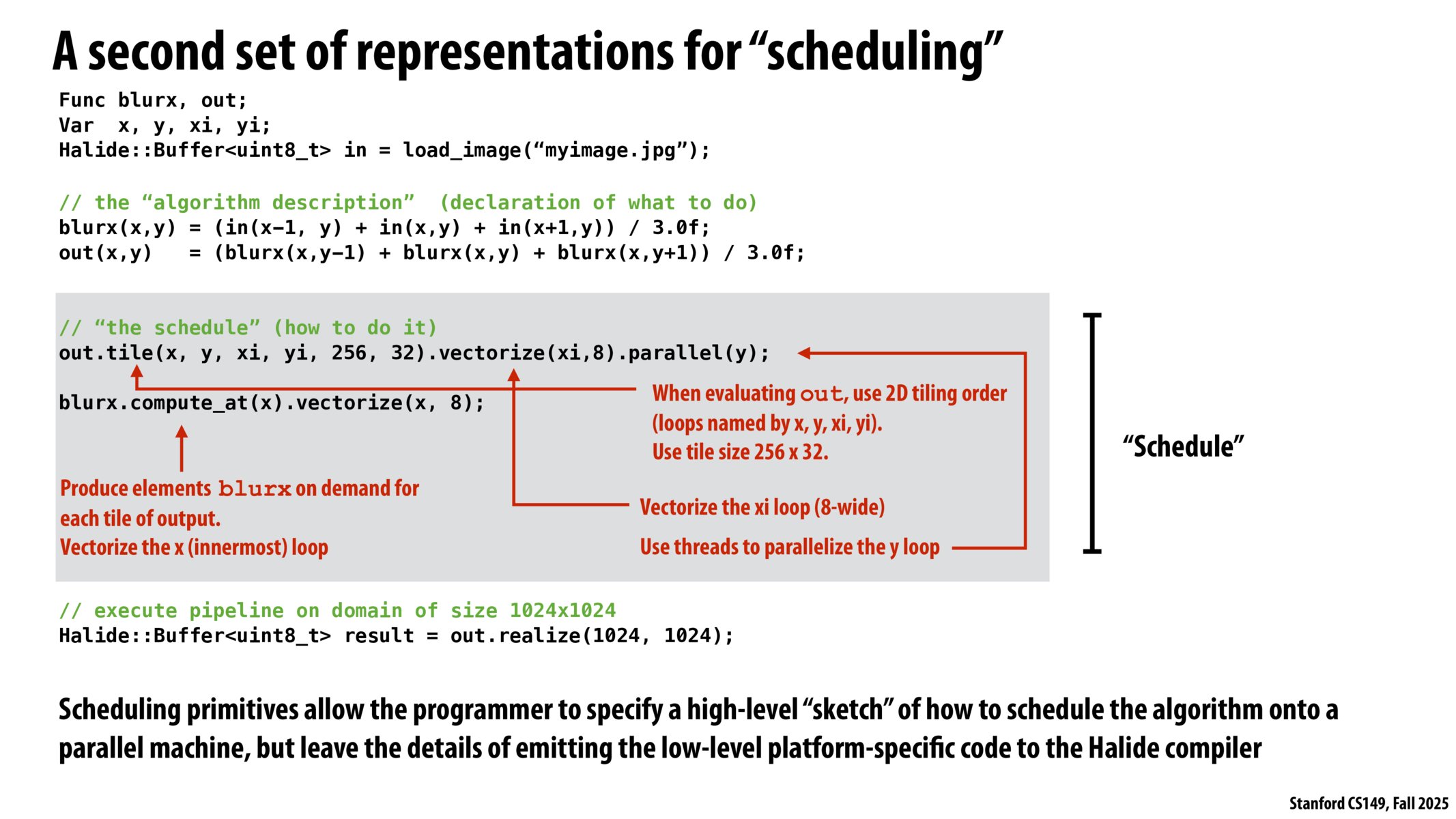 A second set of representations for “scheduling”

Func blurx, out;
Var  x, y, xi, yi;
Halide::Buffer<uint8_t> in = load_image(“myimage.jpg”);

// the “algorithm description”  (declaration of what to do)
blurx(x,y) = (in(x-1, y) + in(x,y) + in(x+1,y)) / 3.0f;
out(x,y)   = (blurx(x,y-1) + blurx(x,y) + blurx(x,y+1)) / 3.0f;

// “the schedule” (how to do it)
out.tile(x, y, xi, yi, 256, 32).vectorize(xi,8).parallel(y);

blurx.compute_at(x).vectorize(x, 8);

When evaluating out, use 2D tiling order (loops named by x, y, xi, yi). Use tile size 256 x 32.

Produce elements blurx on demand for each tile of output. Vectorize the x (innermost) loop

Vectorize the xi loop (8-wide)

Use threads to parallelize the y loop

“Schedule”

// execute pipeline on domain of size 1024x1024
Halide::Buffer<uint8_t> result = out.realize(1024, 1024);

Scheduling primitives allow the programmer to specify a high-level “sketch” of how to schedule the algorithm onto a parallel machine, but leave the details of emitting the low-level platform-specific code to the Halide compiler

Stanford CS149, Fall 2025